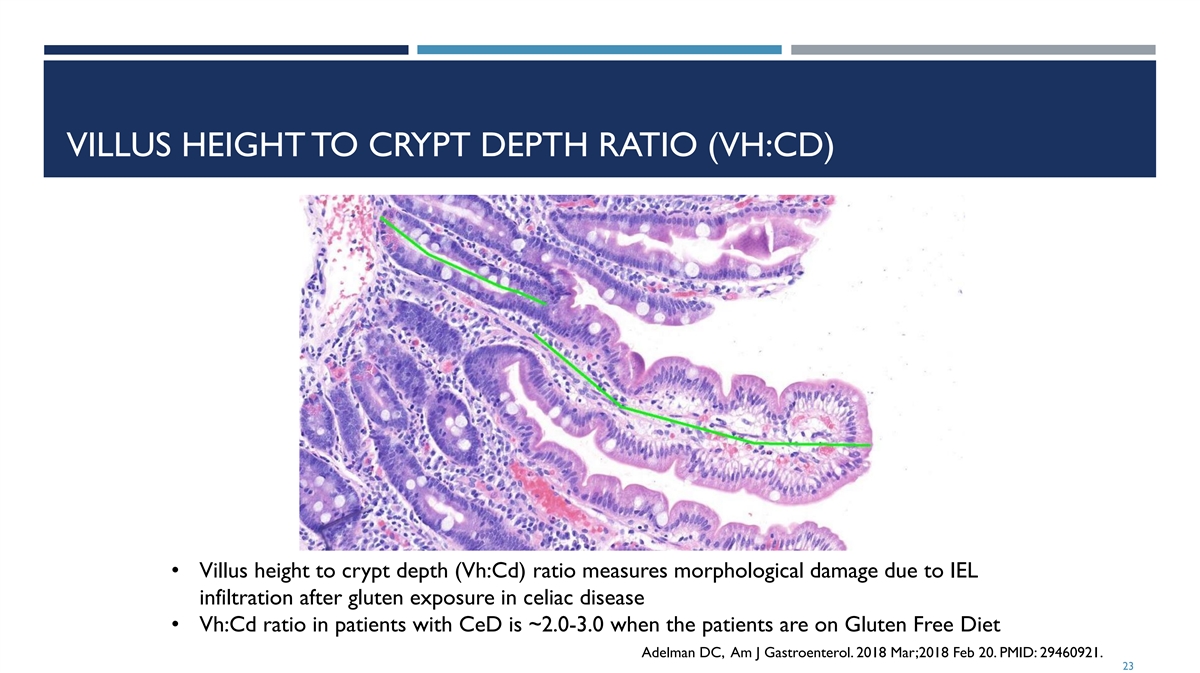 VILLUS HEIGHT TO CRYPT DEPTH RATIO (VH:CD)

• Villus height to crypt depth (Vh:Cd) ratio measures morphological damage due to IEL infiltration after gluten exposure in celiac disease
• Vh:Cd ratio in patients with CeD is ~2.0-3.0 when the patients are on Gluten Free Diet

Adelman DC, Am J Gastroenterol. 2018 Mar;2018 Feb 20. PMID: 29460921.

23